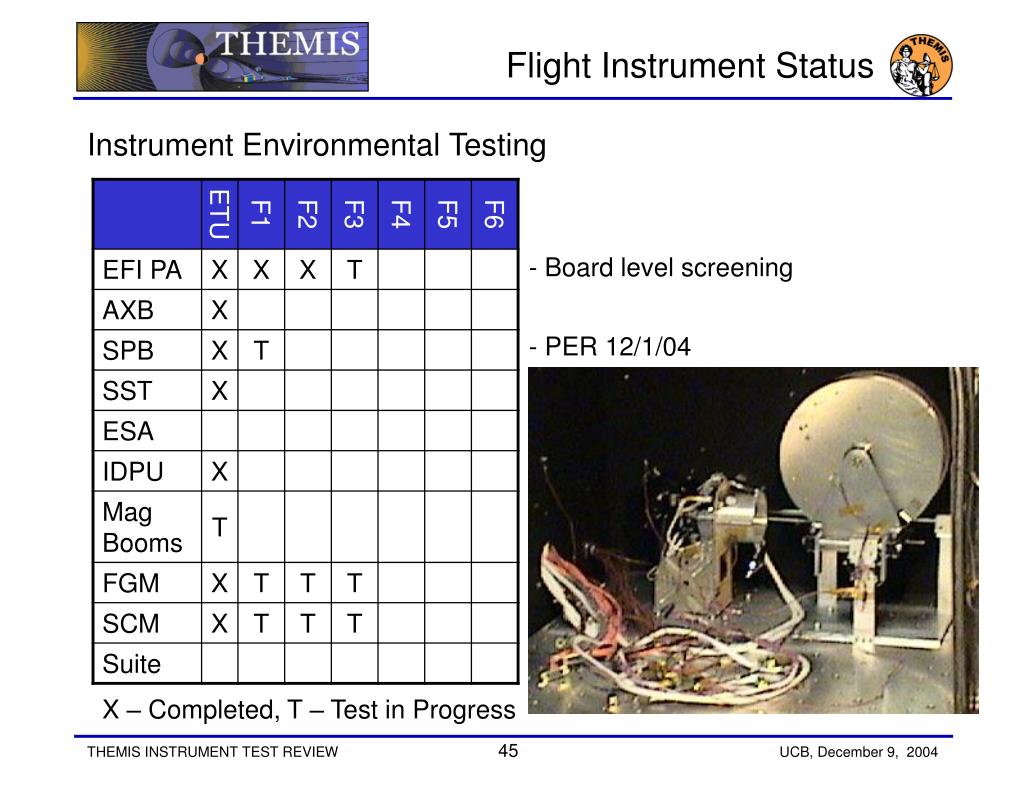 THEMIS

Flight Instrument Status

THEMIS

Instrument Environmental Testing

| | ETU | F1 | F2 | F3 | F4 | F5 | F6 |
|---|---|---|---|---|---|---|---|
| EFI PA | X | X | X | T | | | |
| AXB | X | | | | | | |
| SPB | X | T | | | | | |
| SST | X | | | | | | |
| ESA | | | | | | | |
| IDPU | X | | | | | | |
| Mag Booms | T | | | | | | |
| FGM | X | T | T | T | | | |
| SCM | X | T | T | T | | | |
| Suite | | | | | | | |

X – Completed, T – Test in Progress

- Board level screening

- PER 12/1/04

THEMIS INSTRUMENT TEST REVIEW

45

UCB, December 9, 2004